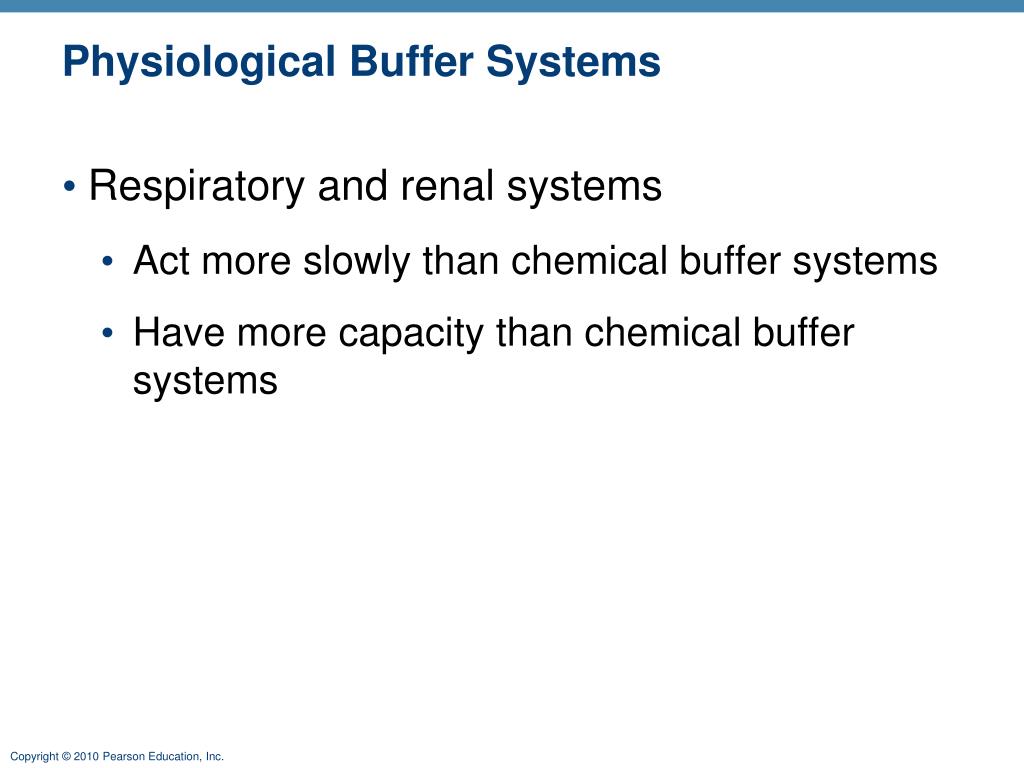 Physiological Buffer Systems

• Respiratory and renal systems

• Act more slowly than chemical buffer systems

• Have more capacity than chemical buffer systems

Copyright © 2010 Pearson Education, Inc.